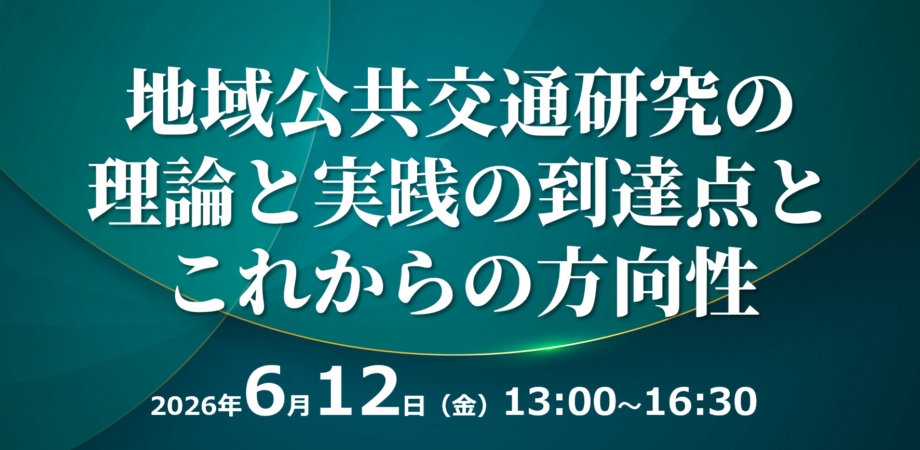 地域公共交通研究の理論と実践の到達点とこれからの方向性

2026年6月12日（金）13:00~16:30